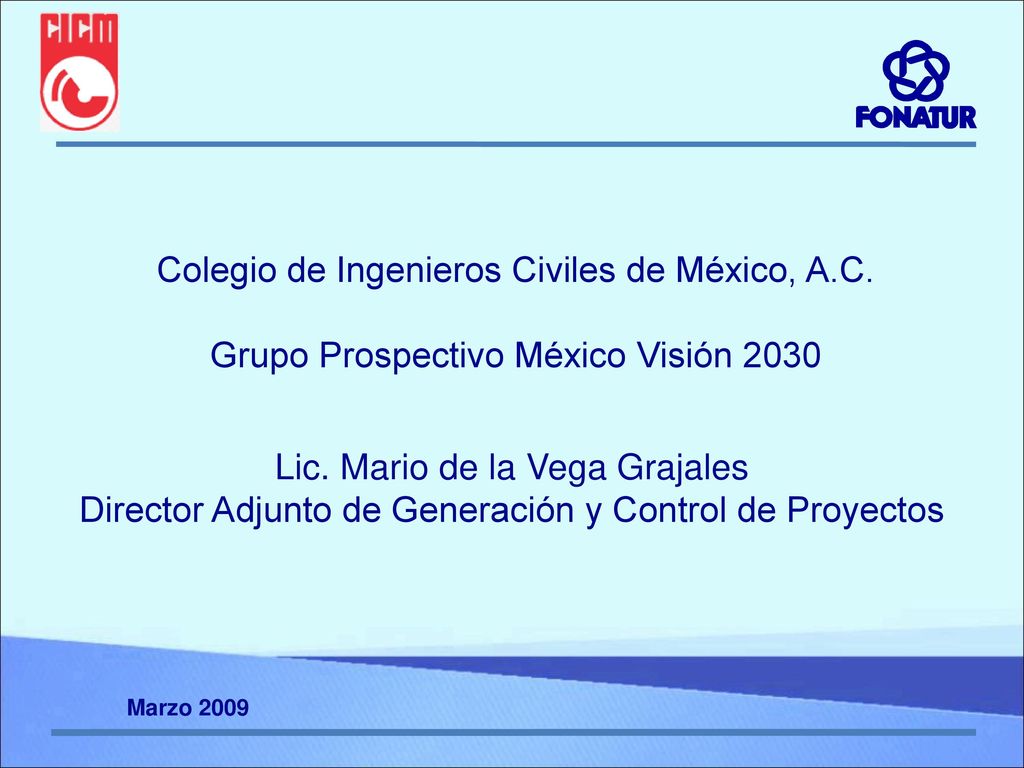 CICM

FONATUR

Colegio de Ingenieros Civiles de México, A.C.

Grupo Prospectivo México Visión 2030

Lic. Mario de la Vega Grajales
Director Adjunto de Generación y Control de Proyectos

Marzo 2009